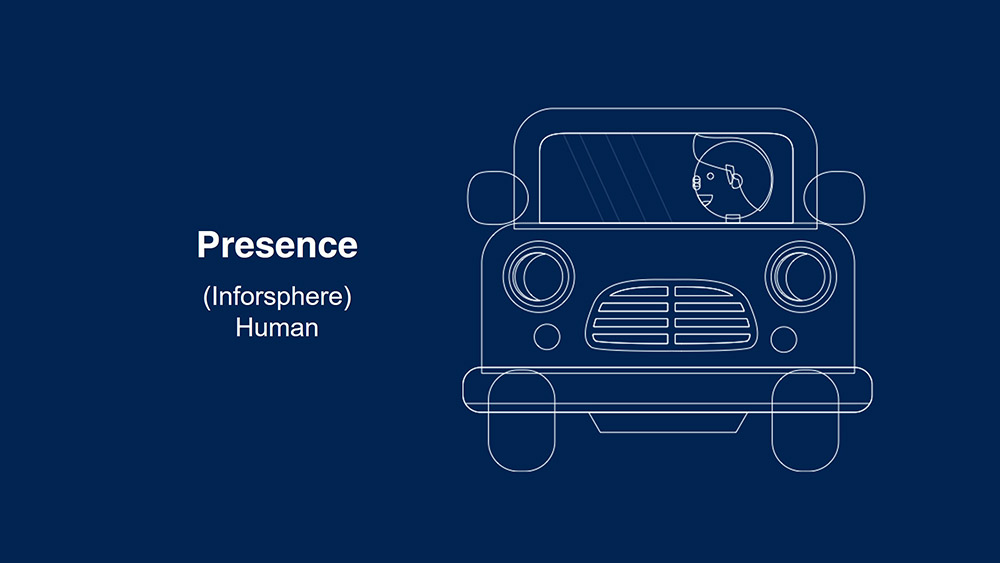 Presence

(Inforsphere)
Human